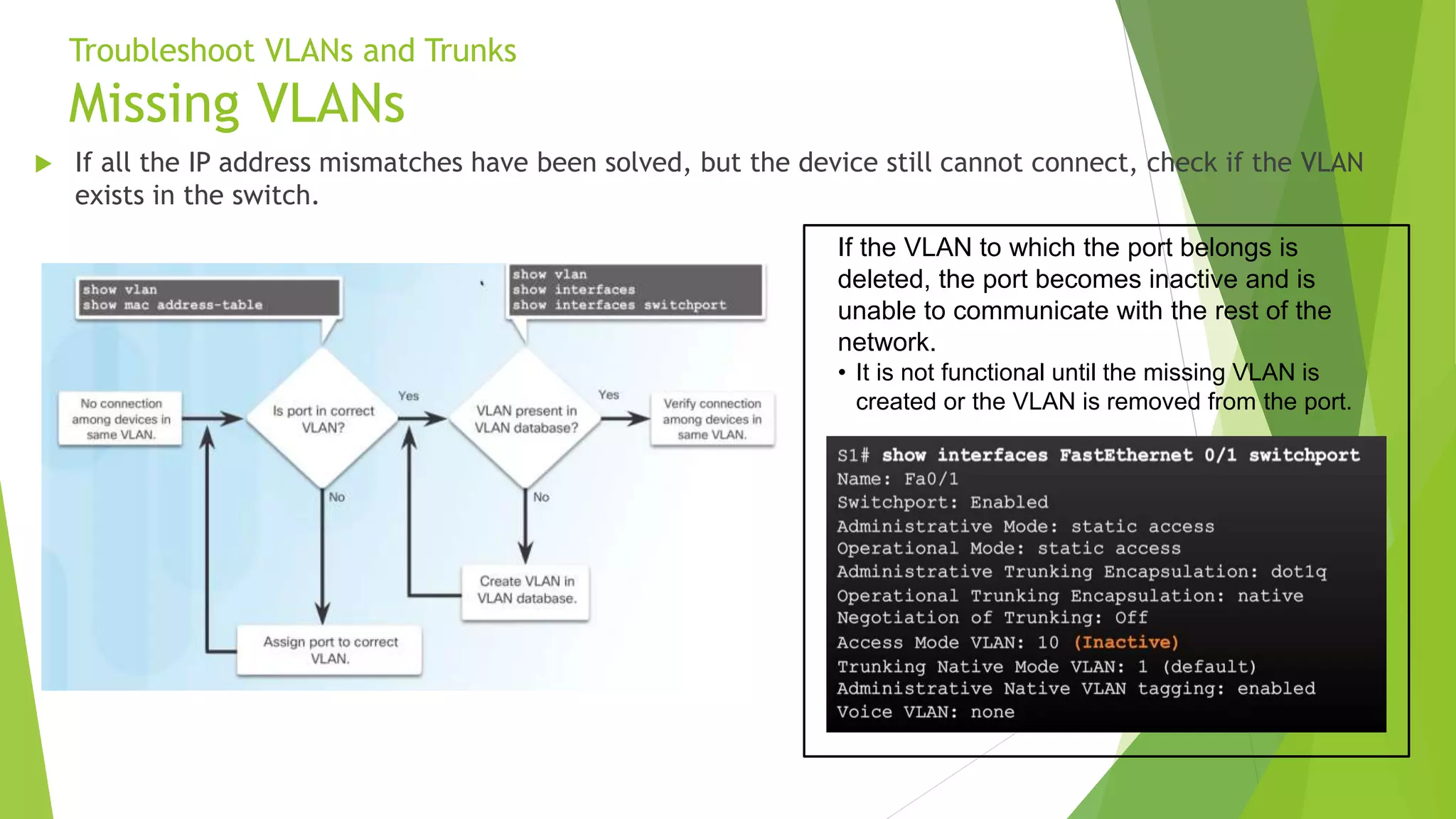 Troubleshoot VLANs and Trunks
Missing VLANs

If all the IP address mismatches have been solved, but the device still cannot connect, check if the VLAN exists in the switch.

show vlan
show mac address-table

show vlan
show interfaces
show interfaces switchport

No connection among devices in same VLAN.

Is port in correct VLAN?

Yes

VLAN present in VLAN database?

Yes

Verify connection among devices in same VLAN.

No

No

Create VLAN in VLAN database.

Assign port to correct VLAN.

If the VLAN to which the port belongs is deleted, the port becomes inactive and is unable to communicate with the rest of the network.

• It is not functional until the missing VLAN is created or the VLAN is removed from the port.

S1# show interfaces FastEthernet 0/1 switchport
Name: Fa0/1
Switchport: Enabled
Administrative Mode: static access
Operational Mode: static access
Administrative Trunking Encapsulation: dot1q
Operational Trunking Encapsulation: native
Negotiation of Trunking: Off
Access Mode VLAN: 10 (Inactive)
Trunking Native Mode VLAN: 1 (default)
Administrative Native VLAN tagging: enabled
Voice VLAN: none